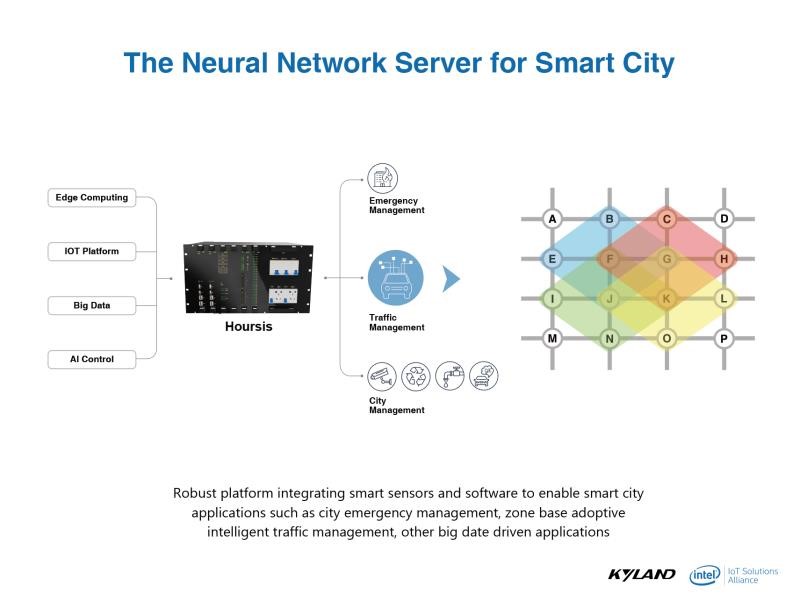 The Neural Network Server for Smart City

Edge Computing

IOT Platform

Big Data

AI Control

Hoursis

Emergency Management

Traffic Management

City Management

A B C D
E F G H
I J K L
M N O P

Robust platform integrating smart sensors and software to enable smart city applications such as city emergency management, zone base adoptive intelligent traffic management, other big date driven applications

KYLAND

intel IoT Solutions Alliance